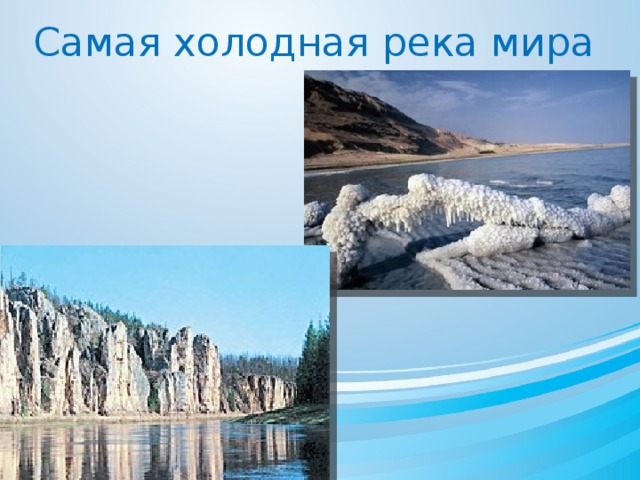 Самая холодная река мира